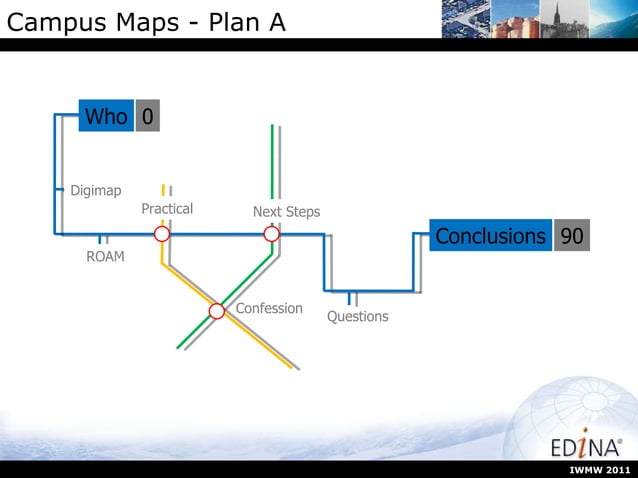 Campus Maps - Plan A

Who 0

Digimap

Practical

Next Steps

ROAM

Confession

Questions

Conclusions 90

EDiNA®

IWMW 2011